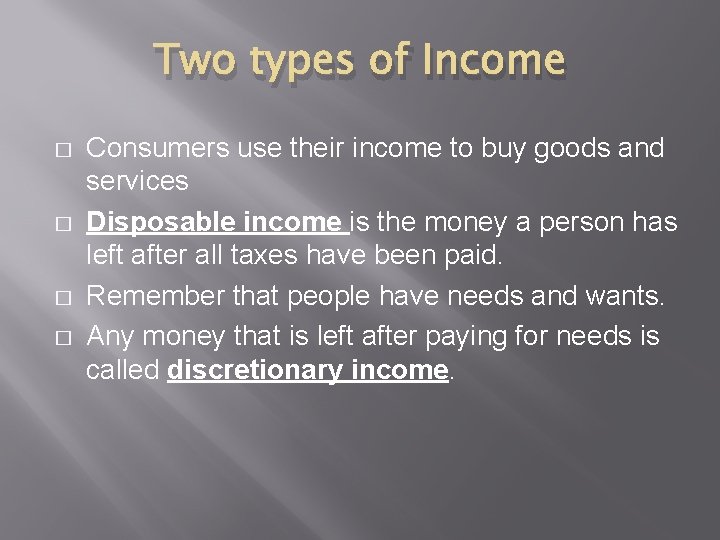 Two types of Income

□ Consumers use their income to buy goods and services

□ Disposable income is the money a person has left after all taxes have been paid.

□ Remember that people have needs and wants.

□ Any money that is left after paying for needs is called discretionary income.